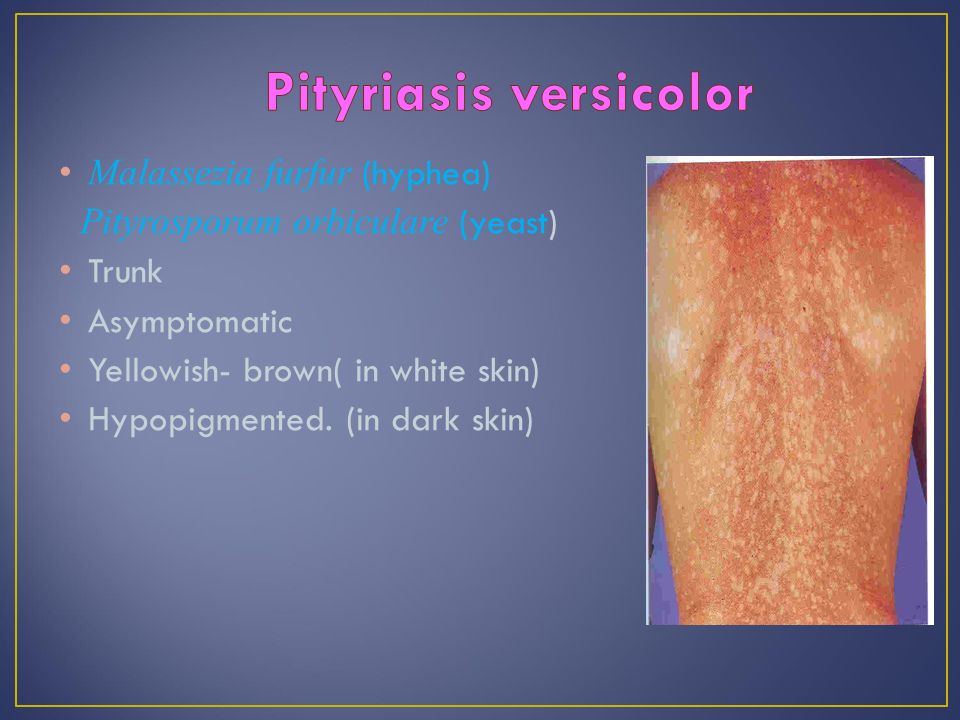 Pityriasis versicolor

• Malassezia furfur (hyphea)
Pityrosporum orbiculare (yeast)
• Trunk
• Asymptomatic
• Yellowish- brown( in white skin)
• Hypopigmented. (in dark skin)